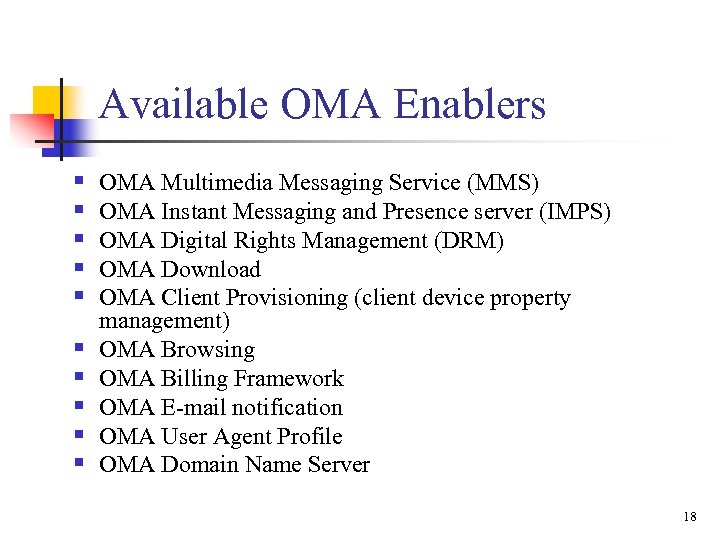 Available OMA Enablers

- OMA Multimedia Messaging Service (MMS)
- OMA Instant Messaging and Presence server (IMPS)
- OMA Digital Rights Management (DRM)
- OMA Download
- OMA Client Provisioning (client device property management)
- OMA Browsing
- OMA Billing Framework
- OMA E-mail notification
- OMA User Agent Profile
- OMA Domain Name Server

18